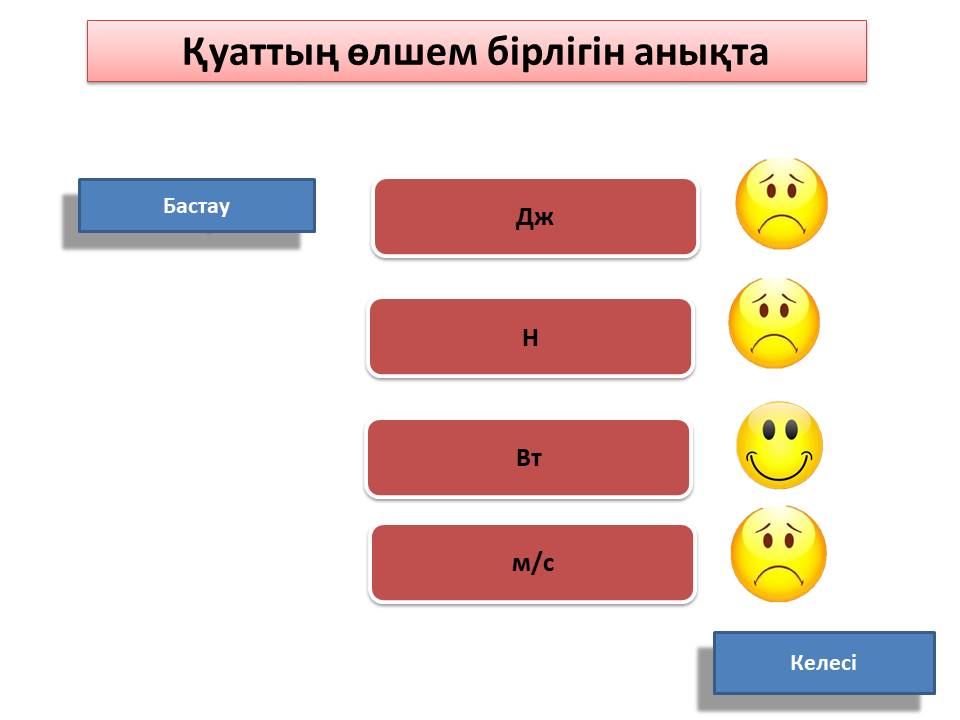 Қуаттың өлшем бірлігін анықта

Бастау

Дж

Н

Вт

м/с

Келесі